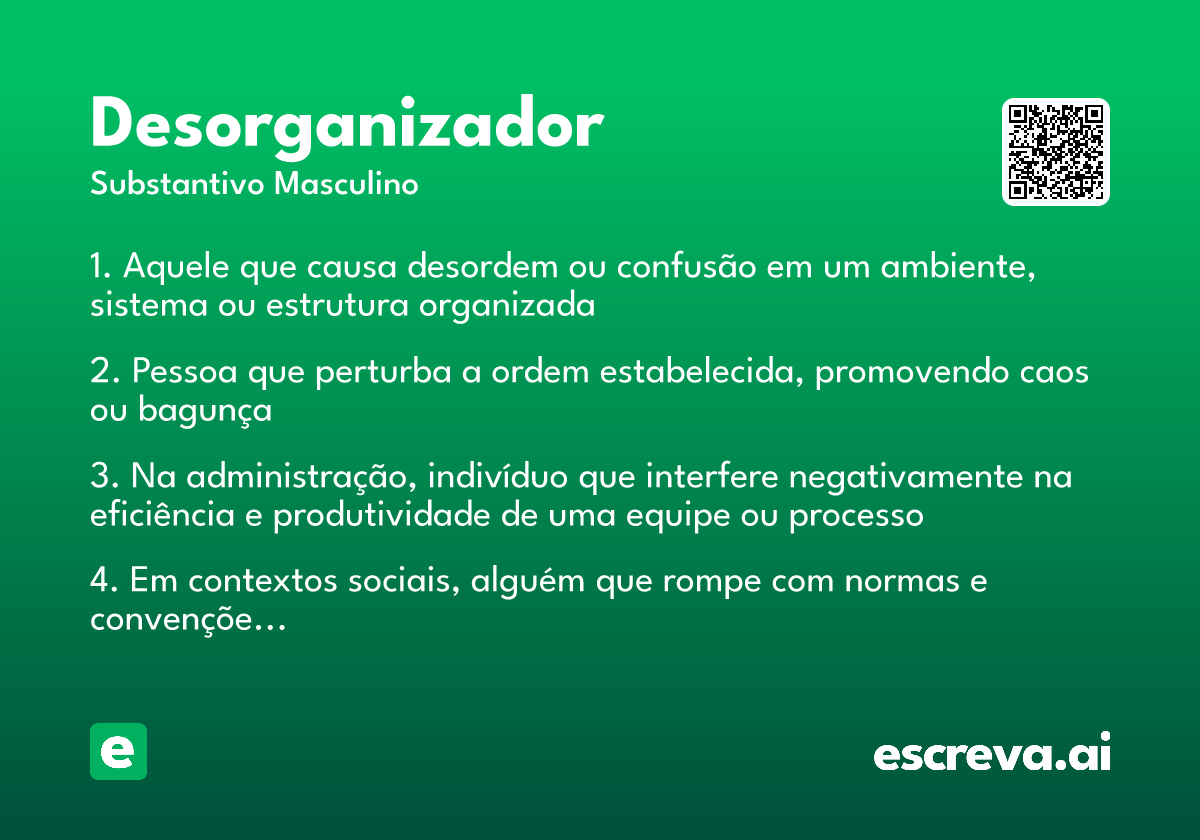 Desorganizador
Substantivo Masculino

1. Aquele que causa desordem ou confusão em um ambiente, sistema ou estrutura organizada

2. Pessoa que perturba a ordem estabelecida, promovendo caos ou bagunça

3. Na administração, indivíduo que interfere negativamente na eficiência e produtividade de uma equipe ou processo

4. Em contextos sociais, alguém que rompe com normas e convençõe…

e

escreva.ai